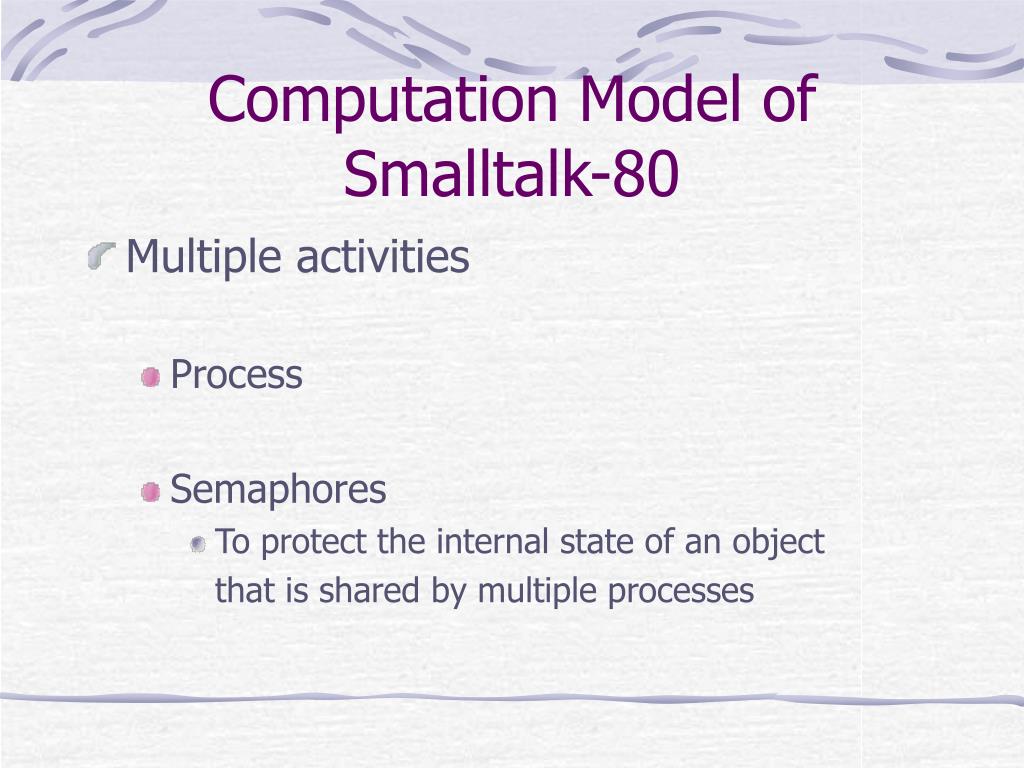 Computation Model of Smalltalk-80

Multiple activities

Process

Semaphores

To protect the internal state of an object that is shared by multiple processes